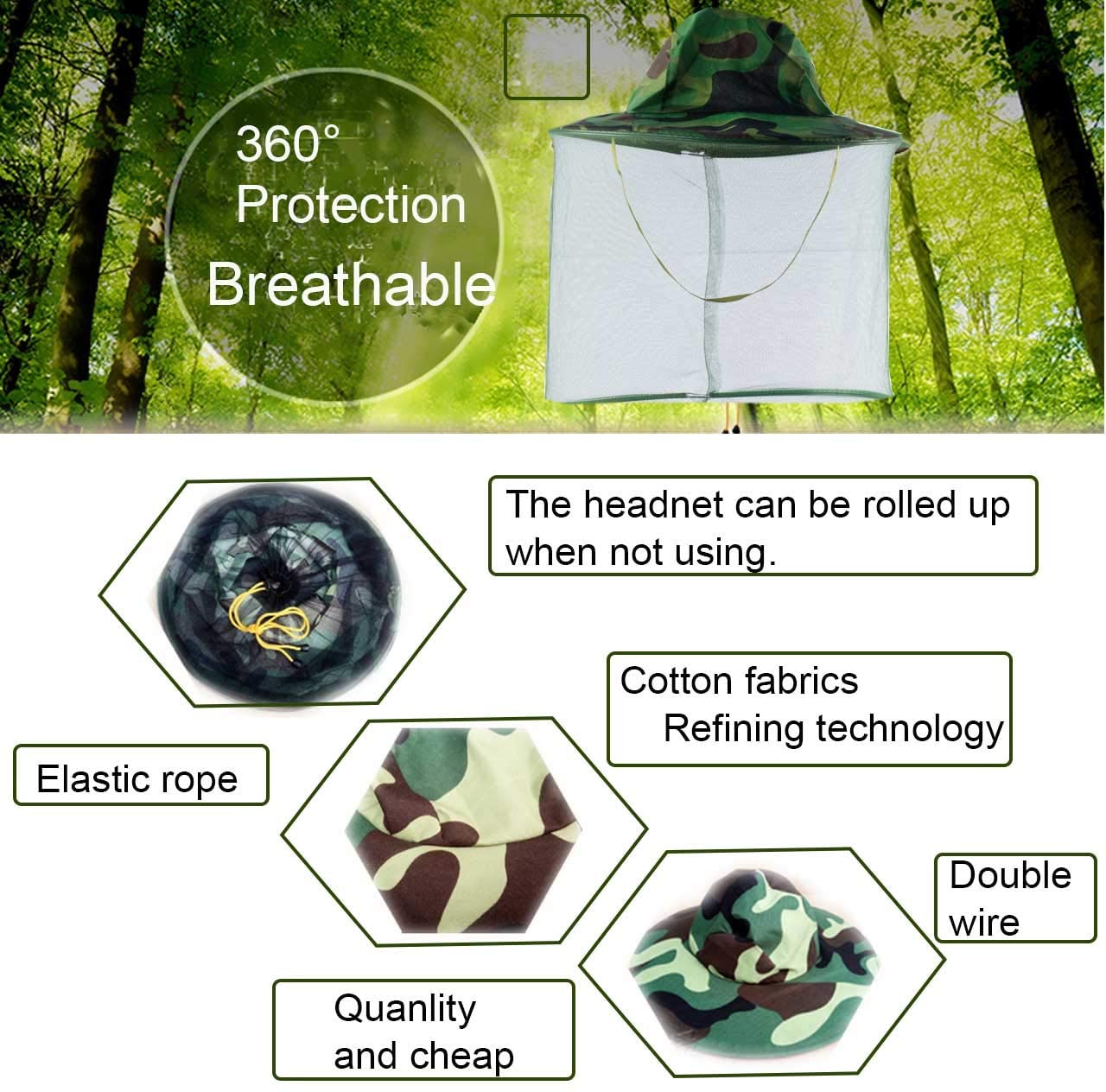 360°
Protection
Breathable

The headnet can be rolled up when not using.

Cotton fabrics
Refining technology

Elastic rope

Double wire

Quanlity and cheap